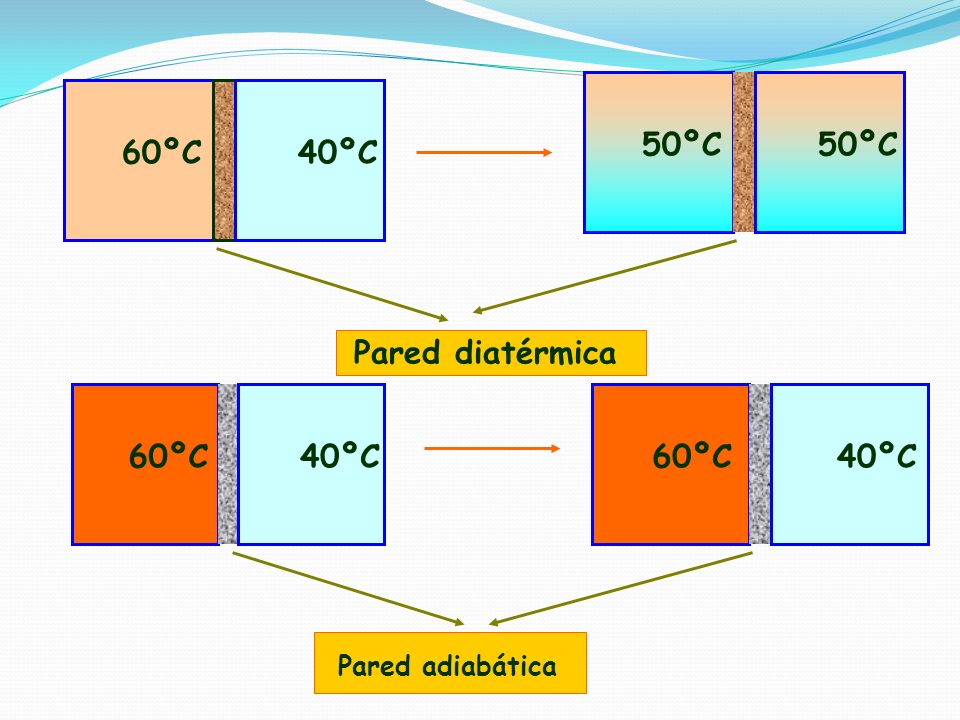 60ºC

40ºC

50ºC

50ºC

Pared diatérmica

60ºC

40ºC

60ºC

40ºC

Pared adiabática